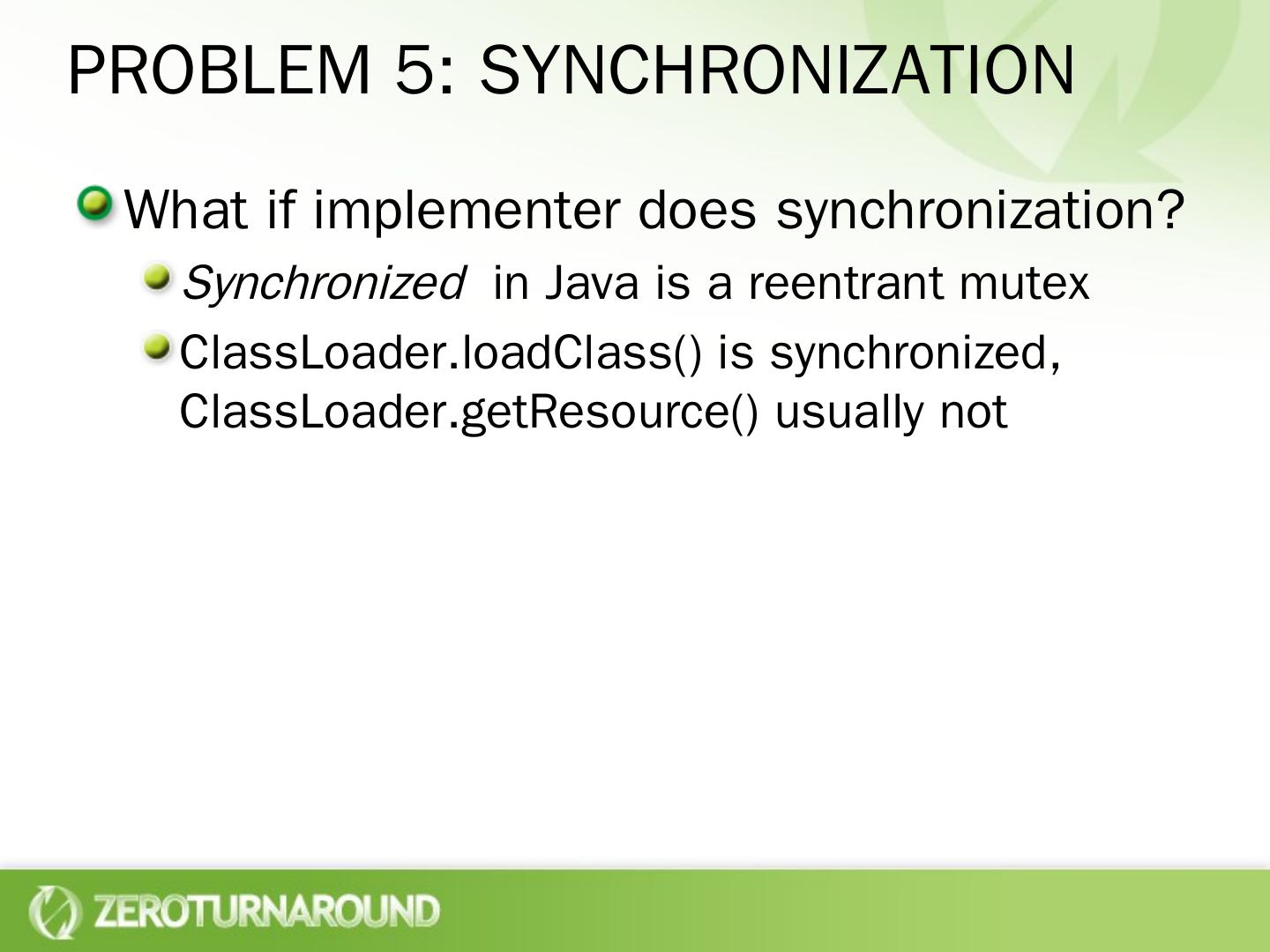 PROBLEM 5: SYNCHRONIZATION

What if implementer does synchronization?

Synchronized in Java is a reentrant mutex

ClassLoader.loadClass() is synchronized, ClassLoader.getResource() usually not

ZEROTURNAROUND